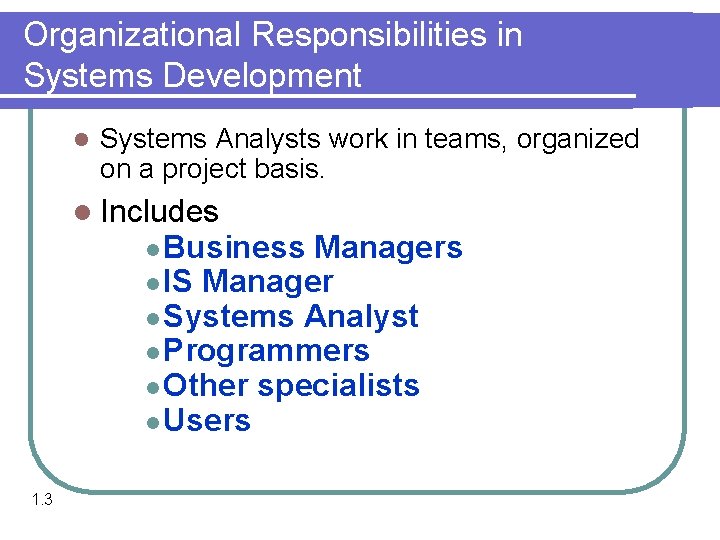 Organizational Responsibilities in Systems Development

- Systems Analysts work in teams, organized on a project basis.
- Includes
  - Business Managers
  - IS Manager
  - Systems Analyst
  - Programmers
  - Other specialists
  - Users

1.3